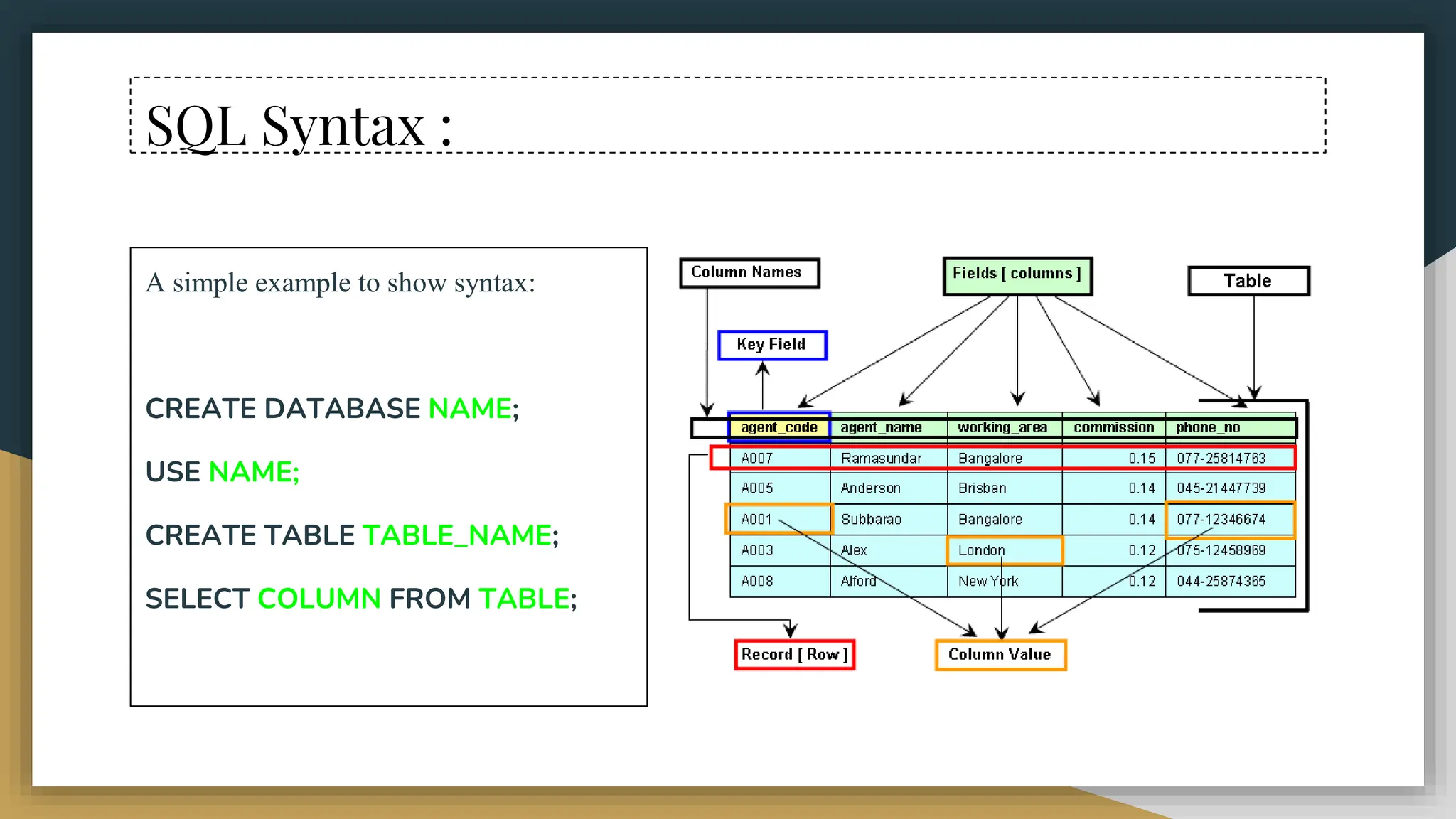 SQL Syntax :

A simple example to show syntax:

CREATE DATABASE NAME;

USE NAME;

CREATE TABLE TABLE_NAME;

SELECT COLUMN FROM TABLE;

Column Names

Fields [ columns ]

Table

Key Field

| agent_code | agent_name | working_area | commission | phone_no |
|---|---|---|---|---|
| A007 | Ramasundar | Bangalore | 0.15 | 077-25814763 |
| A005 | Anderson | Brisban | 0.14 | 045-21447739 |
| A001 | Subbarao | Bangalore | 0.14 | 077-12346674 |
| A003 | Alex | London | 0.12 | 075-12458969 |
| A008 | Alford | New York | 0.12 | 044-25874365 |

Record [ Row ]

Column Value